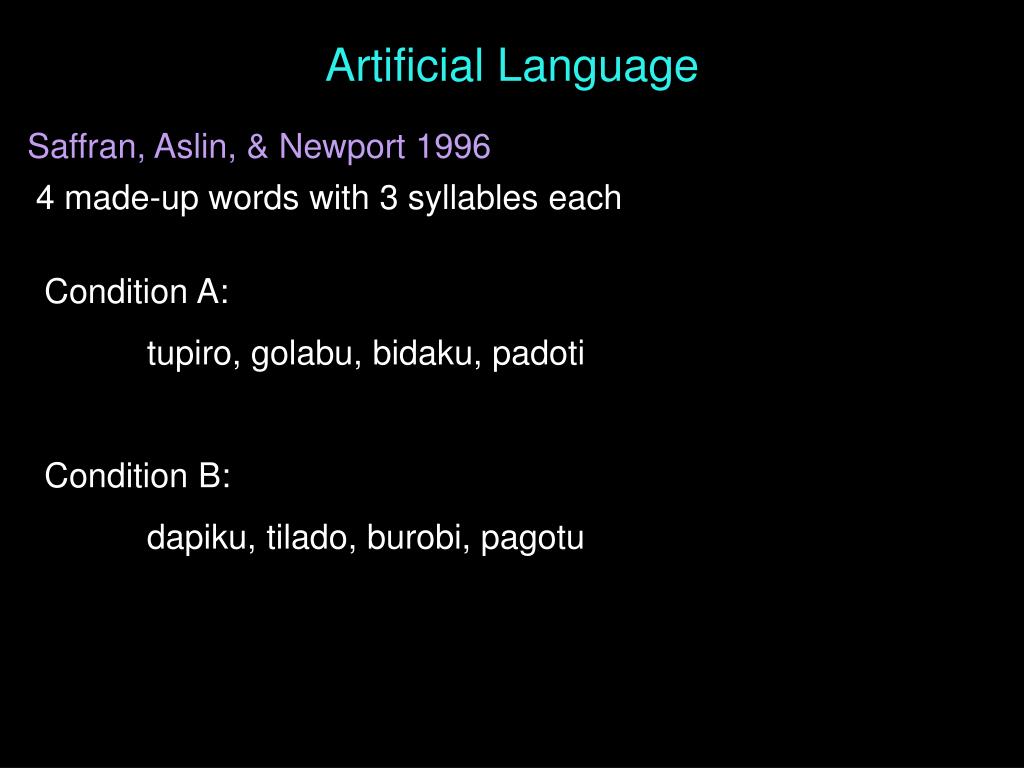 Artificial Language

Saffran, Aslin, & Newport 1996

4 made-up words with 3 syllables each

Condition A:

tupiro, golabu, bidaku, padoti

Condition B:

dapiku, tilado, burobi, pagotu